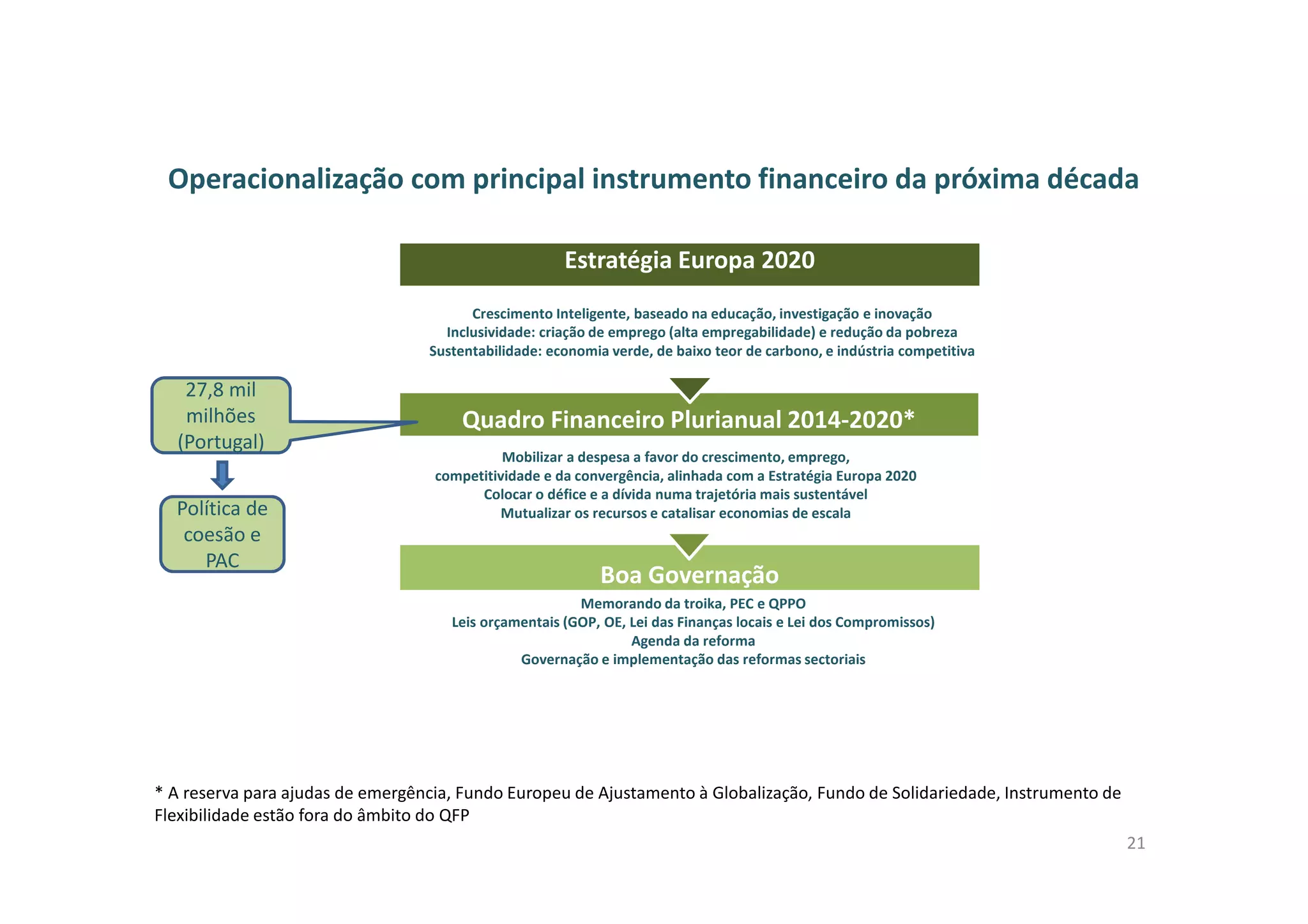 Operacionalização com principal instrumento financeiro da próxima década

Estratégia Europa 2020

Crescimento Inteligente, baseado na educação, investigação e inovação
Inclusividade: criação de emprego (alta empregabilidade) e redução da pobreza
Sustentabilidade: economia verde, de baixo teor de carbono, e indústria competitiva

27,8 mil milhões (Portugal)

Política de coesão e PAC

Quadro Financeiro Plurianual 2014-2020*

Mobilizar a despesa a favor do crescimento, emprego, competitividade e da convergência, alinhada com a Estratégia Europa 2020
Colocar o défice e a dívida numa trajetória mais sustentável
Mutualizar os recursos e catalisar economias de escala

Boa Governação

Memorando da troika, PEC e QPPO
Leis orçamentais (GOP, OE, Lei das Finanças locais e Lei dos Compromissos)
Agenda da reforma
Governação e implementação das reformas sectoriais

* A reserva para ajudas de emergência, Fundo Europeu de Ajustamento à Globalização, Fundo de Solidariedade, Instrumento de Flexibilidade estão fora do âmbito do QFP

21